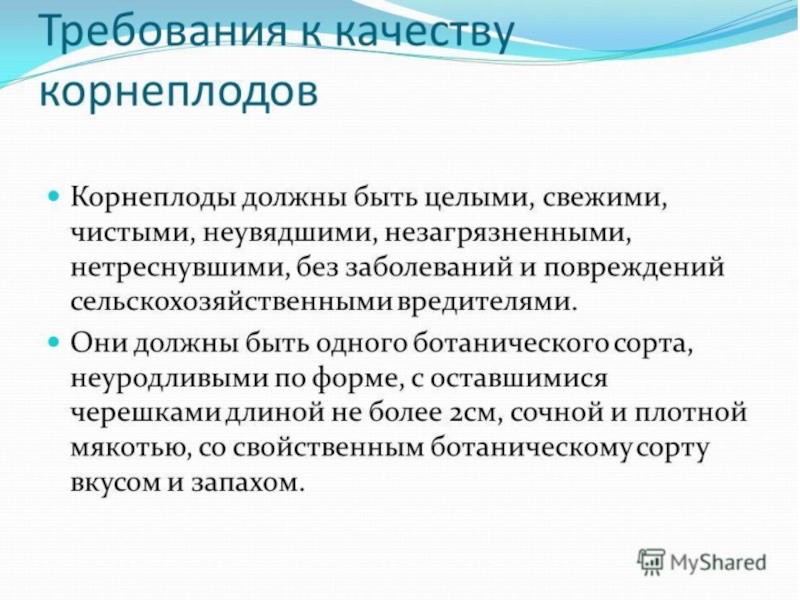 Требования к качеству корнеплодов

Корнеплоды должны быть целыми, свежими, чистыми, неувядшими, незагрязненными, нетреснувшими, без заболеваний и повреждений сельскохозяйственными вредителями.

Они должны быть одного ботанического сорта, неуродливыми по форме, с оставшимися черешками длиной не более 2см, сочной и плотной мякотью, со свойственным ботаническому сорту вкусом и запахом.

MyShared